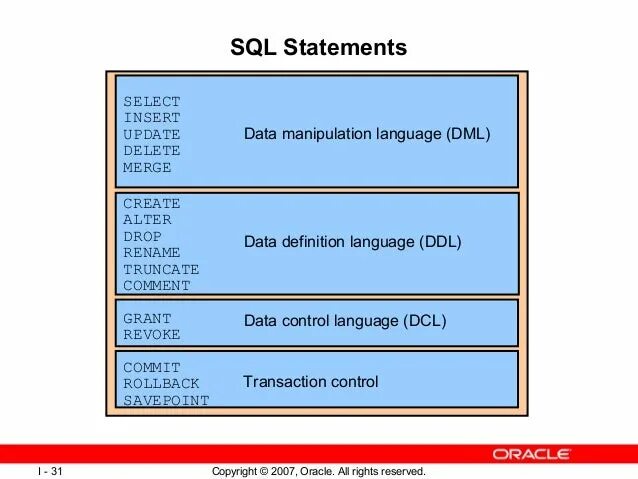 SQL Statements

SELECT
INSERT
UPDATE
DELETE
MERGE

Data manipulation language (DML)

CREATE
ALTER
DROP
RENAME
TRUNCATE
COMMENT

Data definition language (DDL)

GRANT
REVOKE

Data control language (DCL)

COMMIT
ROLLBACK
SAVEPOINT

Transaction control

ORACLE

I - 31

Copyright © 2007, Oracle. All rights reserved.